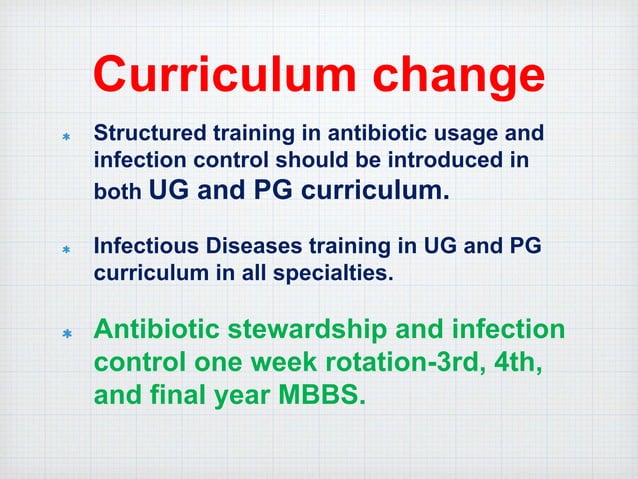 Curriculum change

* Structured training in antibiotic usage and infection control should be introduced in both UG and PG curriculum.

* Infectious Diseases training in UG and PG curriculum in all specialties.

* Antibiotic stewardship and infection control one week rotation-3rd, 4th, and final year MBBS.